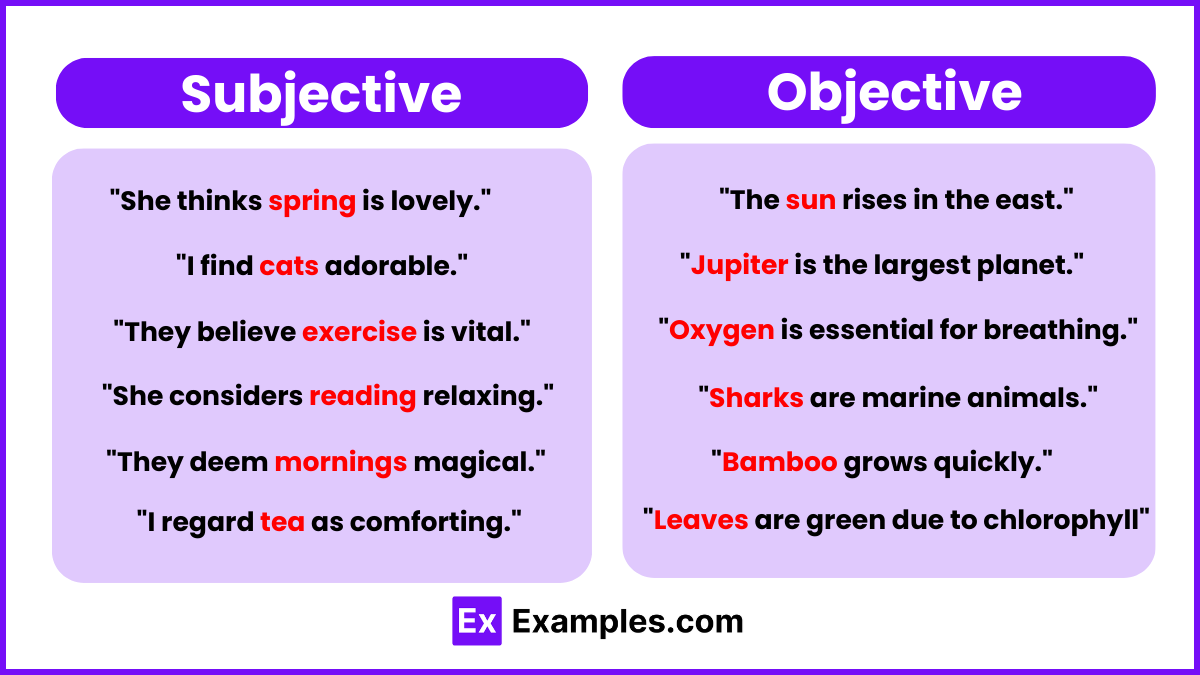 Subjective

"She thinks spring is lovely."

"I find cats adorable."

"They believe exercise is vital."

"She considers reading relaxing."

"They deem mornings magical."

"I regard tea as comforting."

Objective

"The sun rises in the east."

"Jupiter is the largest planet."

"Oxygen is essential for breathing."

"Sharks are marine animals."

"Bamboo grows quickly."

"Leaves are green due to chlorophyll"

Ex Examples.com